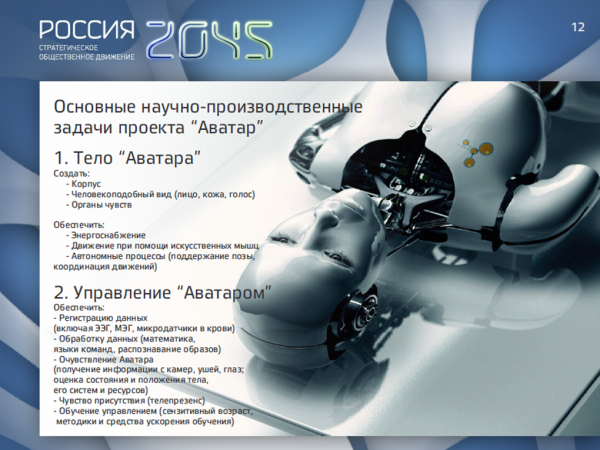 РОССИЯ 2045
СТРАТЕГИЧЕСКОЕ ОБЩЕСТВЕННОЕ ДВИЖЕНИЕ

12

Основные научно-производственные задачи проекта “Аватар”

1. Тело “Аватара”

Создать:
- Корпус
- Человекоподобный вид (лицо, кожа, голос)
- Органы чувств

Обеспечить:
- Энергоснабжение
- Движение при помощи искусственных мышц
- Автономные процессы (поддержание позы, координация движений)

2. Управление “Аватаром”

Обеспечить:
- Регистрацию данных (включая ЭЭГ, МЭГ, микродатчики в крови)
- Обработку данных (математика, языки команд, распознавание образов)
- Очувствление Аватара (получение информации с камер, ушей, глаз; оценка состояния и положения тела, его систем и ресурсов)
- Чувство присутствия (телепрезенс)
- Обучение управлением (сензитивный возраст, методики и средства ускорения обучения)